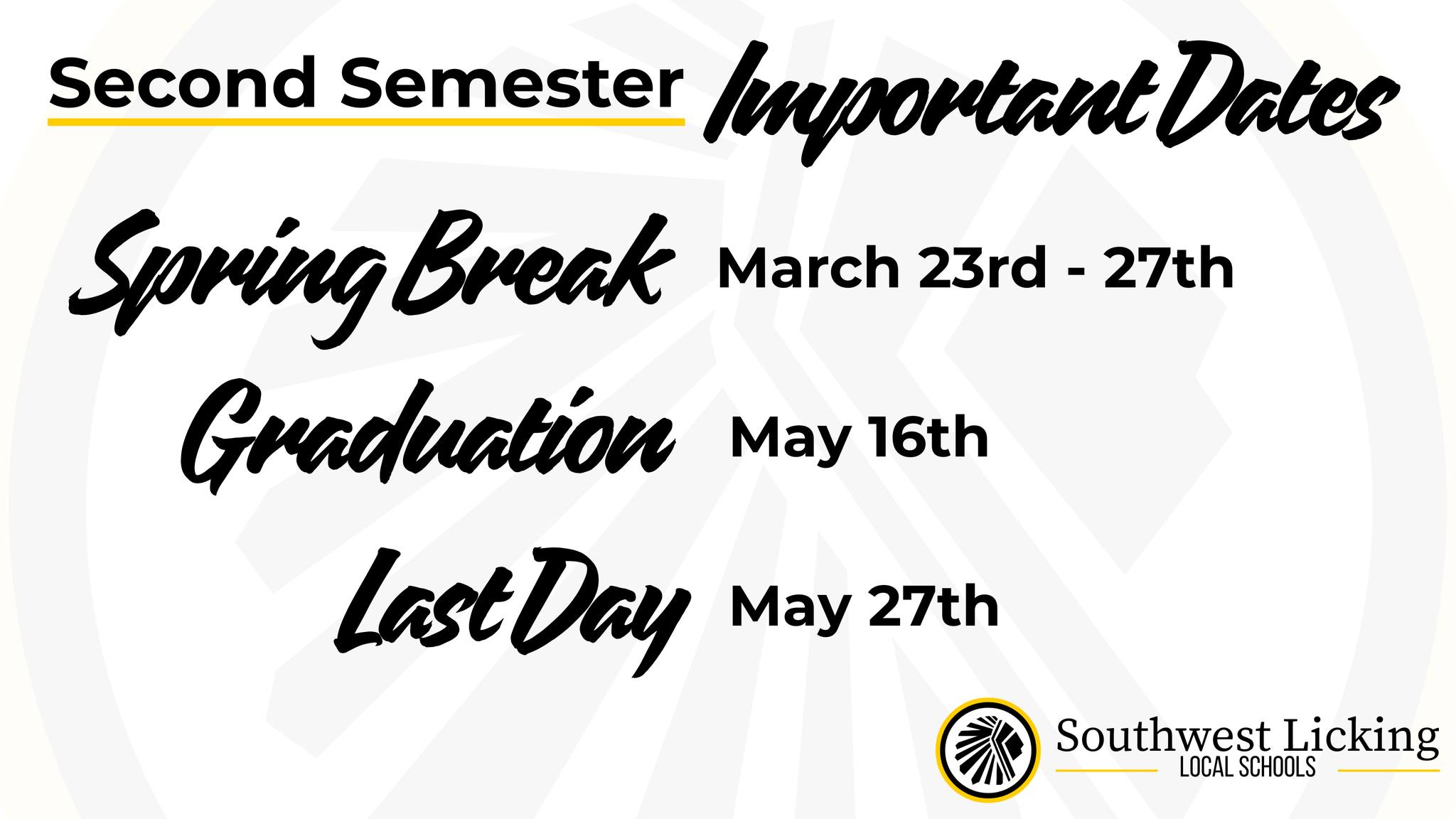 Second Semester Important Dates

Spring Break March 23rd - 27th

Graduation May 16th

Last Day May 27th

Southwest Licking
LOCAL SCHOOLS